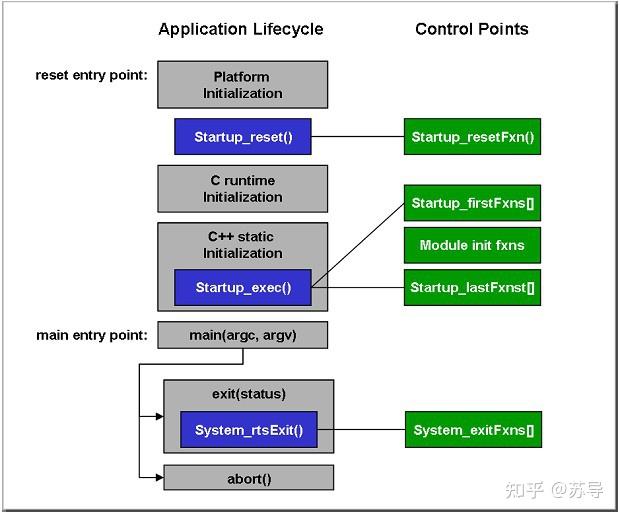 Application Lifecycle

Control Points

reset entry point:

Platform Initialization

Startup_reset()

Startup_resetFxn()

C runtime Initialization

Startup_firstFxns[]

C++ static Initialization

Module init fxns

Startup_exec()

Startup_lastFxnst[]

main entry point:

main(argc, argv)

exit(status)

System_rtsExit()

System_exitFxns[]

abort()

知乎 @苏导